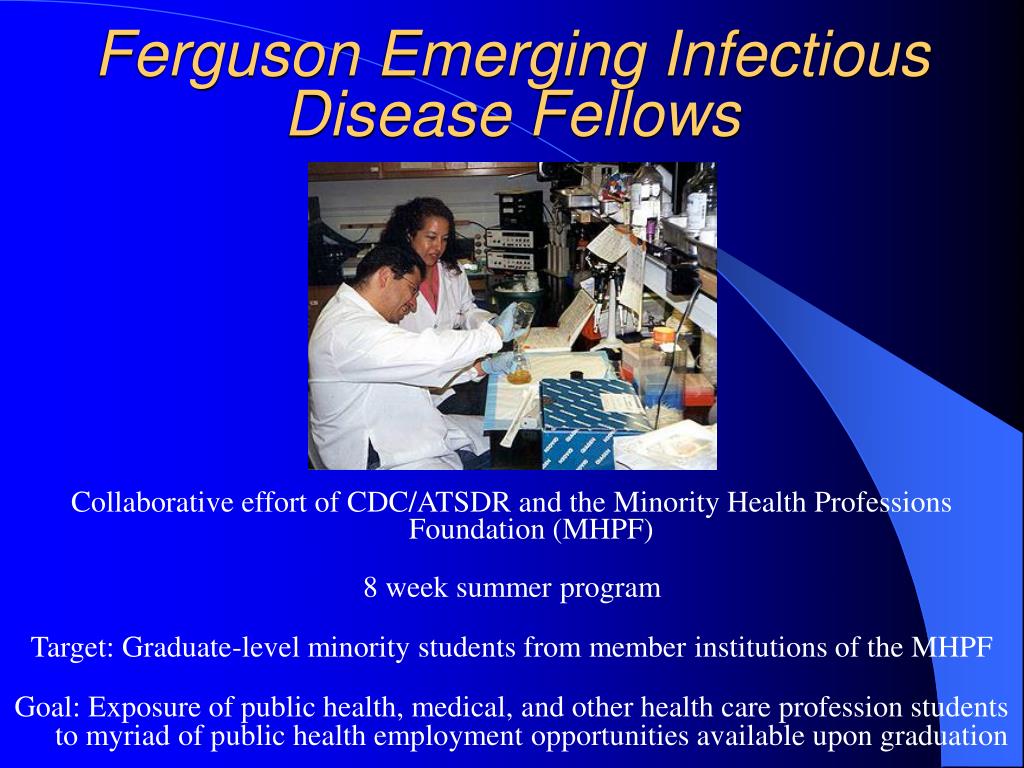 Ferguson Emerging Infectious Disease Fellows

Collaborative effort of CDC/ATSDR and the Minority Health Professions Foundation (MHPF)

8 week summer program

Target: Graduate-level minority students from member institutions of the MHPF

Goal: Exposure of public health, medical, and other health care profession students to myriad of public health employment opportunities available upon graduation